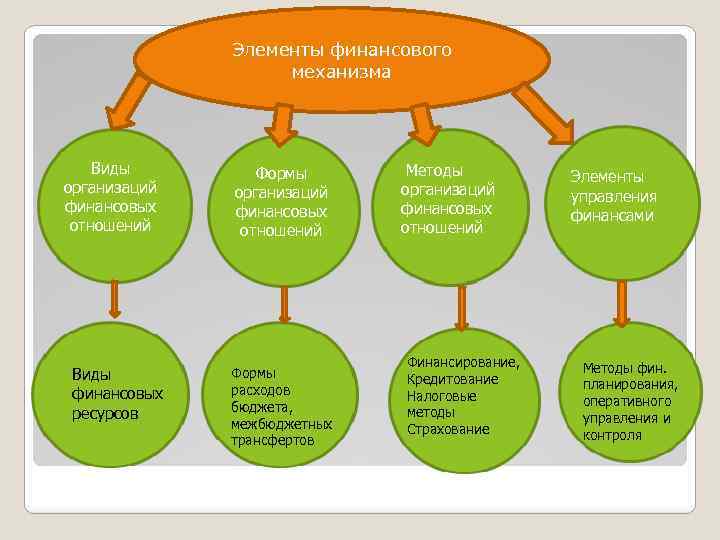 Элементы финансового механизма

Виды организаций финансовых отношений

Формы организаций финансовых отношений

Методы организаций финансовых отношений

Элементы управления финансами

Виды финансовых ресурсов

Формы расходов бюджета, межбюджетных трансфертов

Финансирование, Кредитование Налоговые методы Страхование

Методы фин. планирования, оперативного управления и контроля